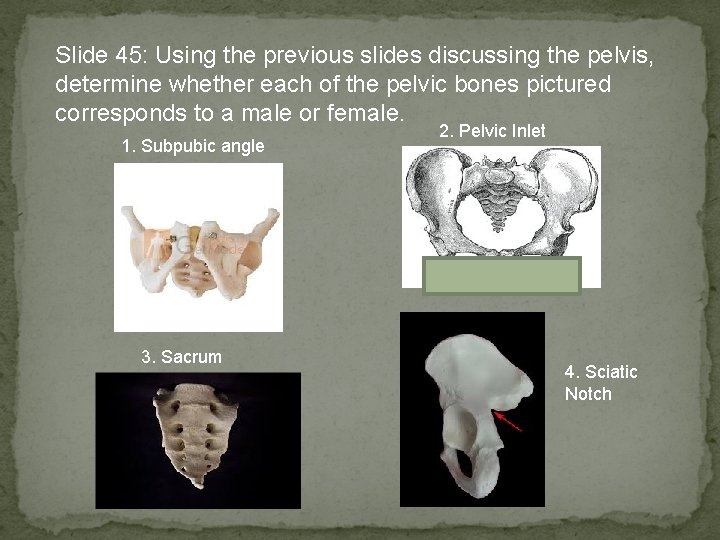 Slide 45: Using the previous slides discussing the pelvis, determine whether each of the pelvic bones pictured corresponds to a male or female.

1. Subpubic angle

2. Pelvic Inlet

3. Sacrum

4. Sciatic Notch